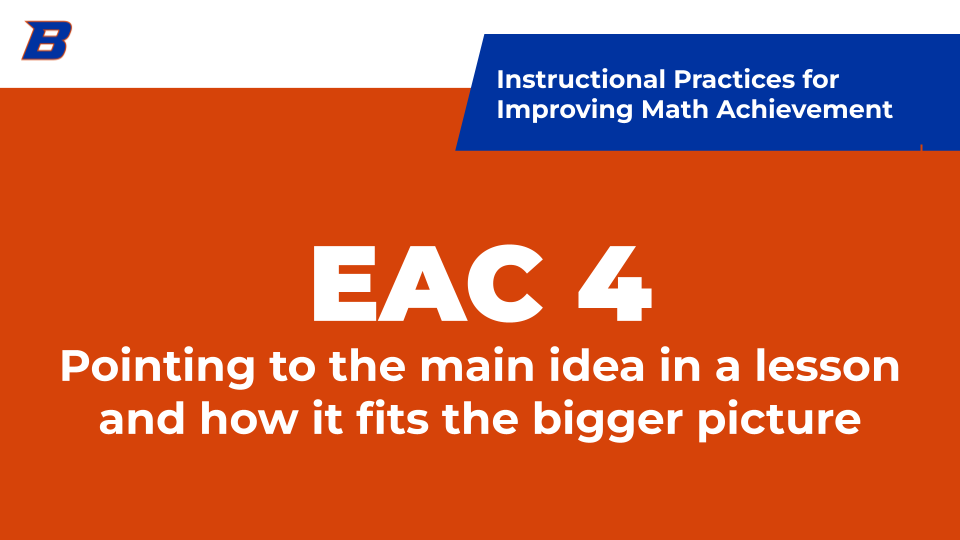 B

Instructional Practices for Improving Math Achievement

EAC 4

Pointing to the main idea in a lesson and how it fits the bigger picture